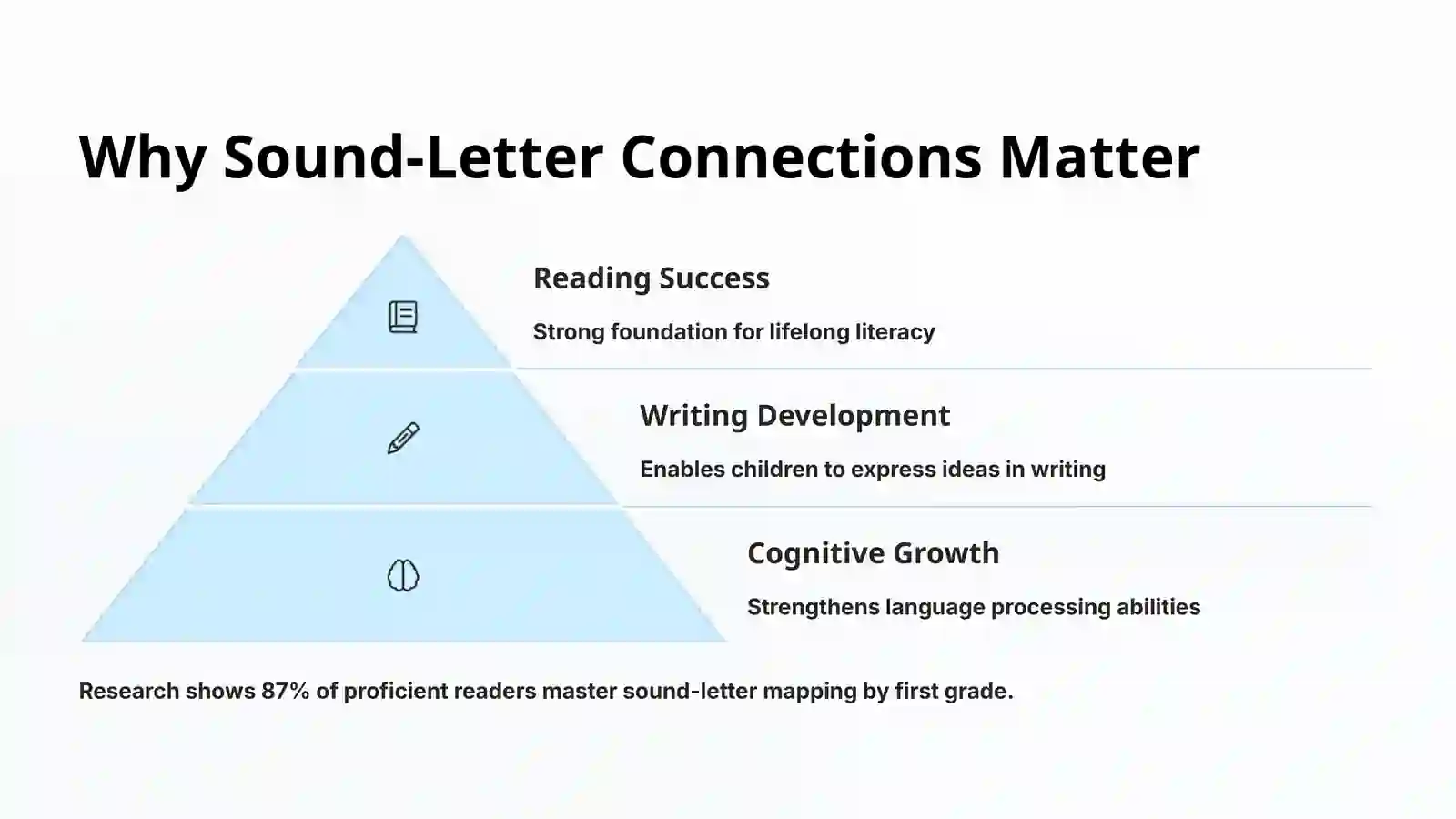 Why Sound-Letter Connections Matter

Reading Success

Strong foundation for lifelong literacy

Writing Development

Enables children to express ideas in writing

Cognitive Growth

Strengthens language processing abilities

Research shows 87% of proficient readers master sound-letter mapping by first grade.